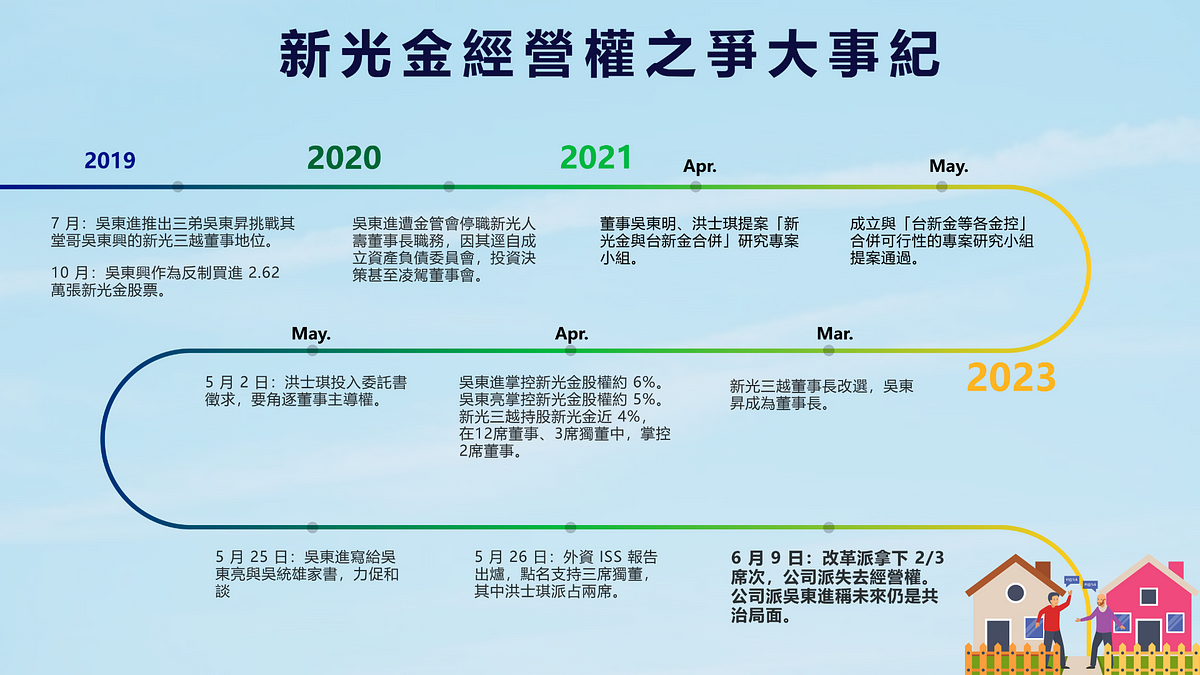 新光金經營權之爭大事紀

2019

7 月：吳東進推出三弟吳東昇挑戰其堂哥吳東興的新光三越董事地位。

10 月：吳東興作為反制買進 2.62 萬張新光金股票。

2020

吳東進遭金管會停職新光人壽董事長職務，因其逕自成立資產負債委員會，投資決策甚至凌駕董事會。

2021

Apr.

董事吳東明、洪士琪提案「新光金與台新金合併」研究專案小組。

May.

成立與「台新金等各金控」合併可行性的專案研究小組提案通過。

2023

Mar.

新光三越董事長改選，吳東昇成為董事長。

Apr.

吳東進掌控新光金股權約 6%。
吳東亮掌控新光金股權約 5%。
新光三越持股新光金近 4%，在12席董事、3席獨董中，掌控2席董事。

May.

5 月 2 日：洪士琪投入委託書徵求，要角逐董事主導權。

5 月 25 日：吳東進寫給吳東亮與吳統雄家書，力促和談

5 月 26 日：外資 ISS 報告出爐，點名支持三席獨董，其中洪士琪派占兩席。

6 月 9 日：改革派拿下 2/3 席次，公司派失去經營權。公司派吳東進稱未來仍是共治局面。